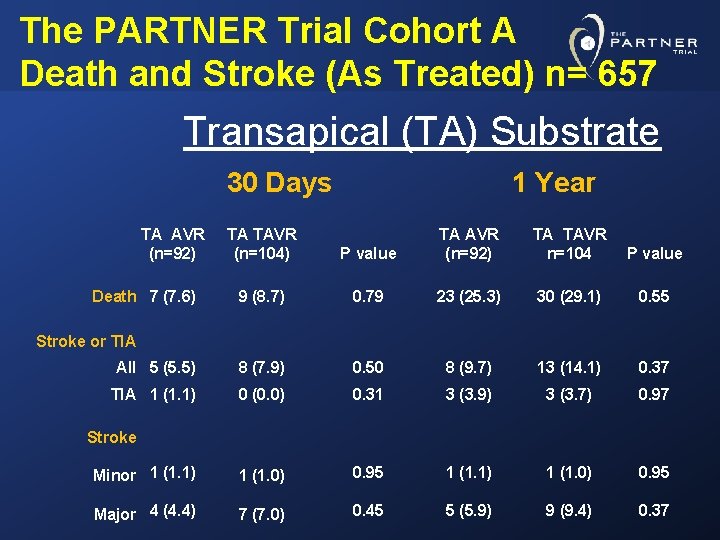 The PARTNER Trial Cohort A
Death and Stroke (As Treated) n= 657

THE PARTNER TRIAL

Transapical (TA) Substrate

30 Days

1 Year

| | TA AVR (n=92) | TA TAVR (n=104) | P value | TA AVR (n=92) | TA TAVR n=104 | P value |
|---|---|---|---|---|---|---|
| Death | 7 (7.6) | 9 (8.7) | 0.79 | 23 (25.3) | 30 (29.1) | 0.55 |
| Stroke or TIA | | | | | | |
| All | 5 (5.5) | 8 (7.9) | 0.50 | 8 (9.7) | 13 (14.1) | 0.37 |
| TIA | 1 (1.1) | 0 (0.0) | 0.31 | 3 (3.9) | 3 (3.7) | 0.97 |
| Stroke | | | | | | |
| Minor | 1 (1.1) | 1 (1.0) | 0.95 | 1 (1.1) | 1 (1.0) | 0.95 |
| Major | 4 (4.4) | 7 (7.0) | 0.45 | 5 (5.9) | 9 (9.4) | 0.37 |